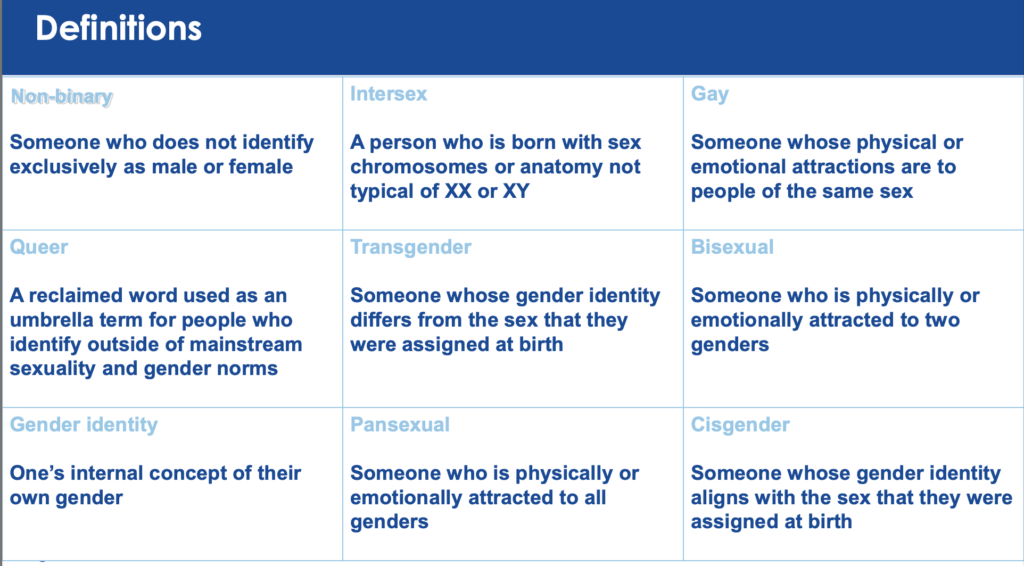 Definitions

| Non-binary<br><br>Someone who does not identify exclusively as male or female | Intersex<br><br>A person who is born with sex chromosomes or anatomy not typical of XX or XY | Gay<br><br>Someone whose physical or emotional attractions are to people of the same sex |
|---|---|---|
| Queer<br><br>A reclaimed word used as an umbrella term for people who identify outside of mainstream sexuality and gender norms | Transgender<br><br>Someone whose gender identity differs from the sex that they were assigned at birth | Bisexual<br><br>Someone who is physically or emotionally attracted to two genders |
| Gender identity<br><br>One's internal concept of their own gender | Pansexual<br><br>Someone who is physically or emotionally attracted to all genders | Cisgender<br><br>Someone whose gender identity aligns with the sex that they were assigned at birth |